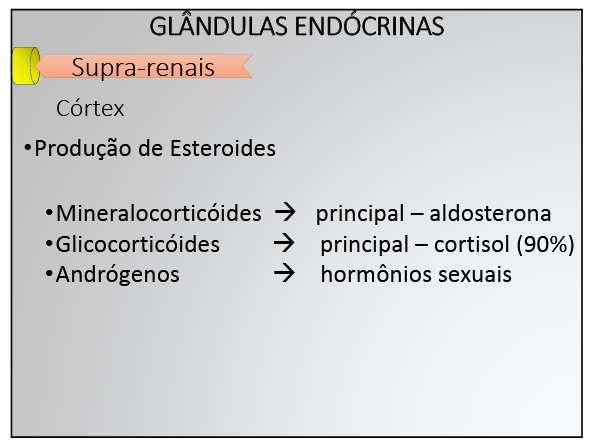 GLÂNDULAS ENDÓCRINAS

Supra-renais

Córtex

•Produção de Esteroides

•Mineralocorticóides → principal – aldosterona
•Glicocorticóides → principal – cortisol (90%)
•Andrógenos → hormônios sexuais